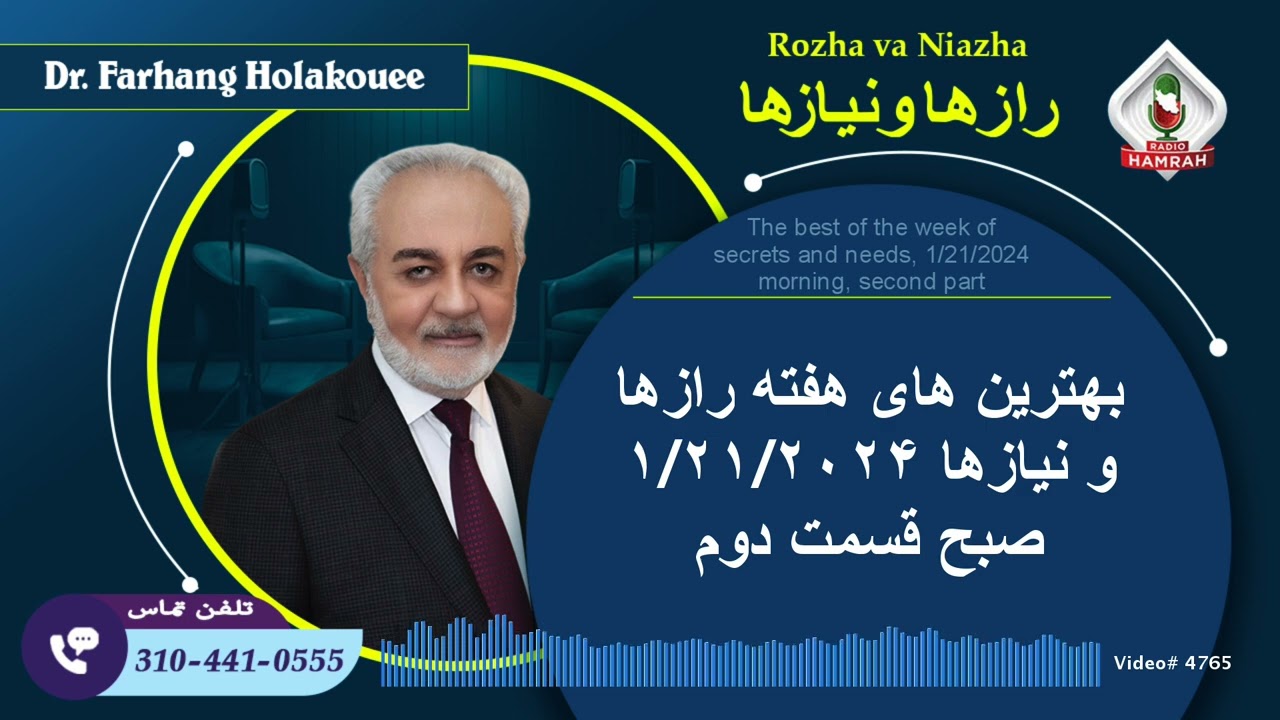 Dr. Farhang Holakouee

Rozha va Niazha
رازها و نیازها

RADIO HAMRAH

The best of the week of secrets and needs, 1/21/2024 morning, second part

بهترین های هفته رازها و نیازها ۱/۲۱/۲۰۲۴ صبح قسمت دوم

تلفن تماس
310-441-0555

Video# 4765